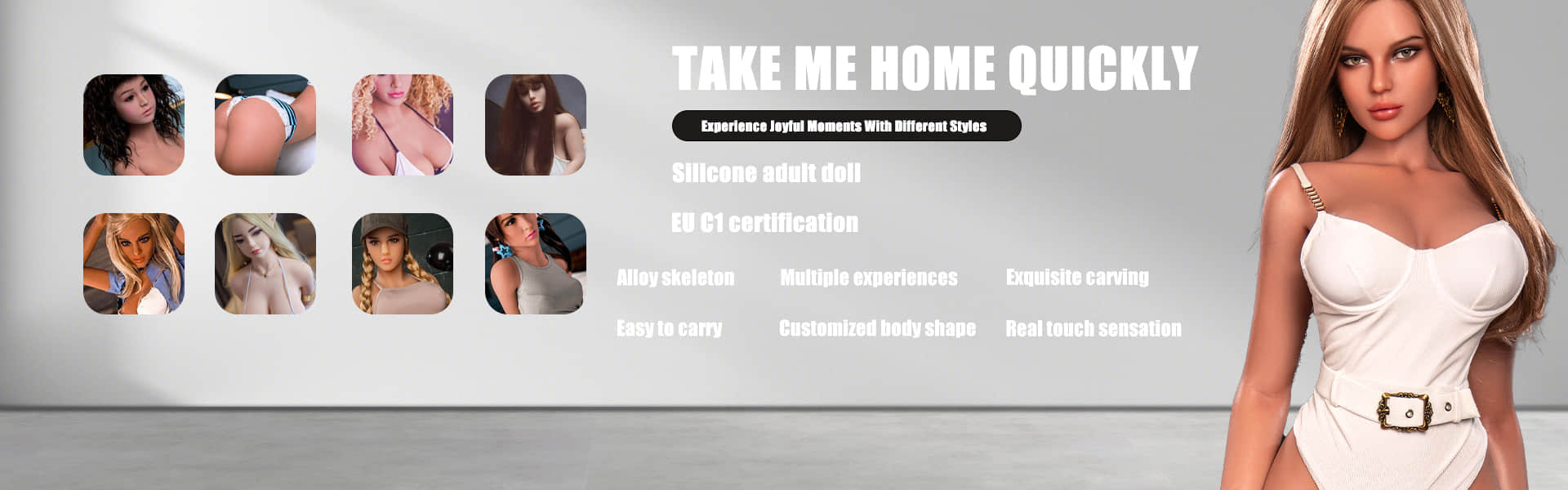 TAKE ME HOME QUICKLY

Experience Joyful Moments With Different Styles

Silicone adult doll

EU C1 certification

Alloy skeleton

Multiple experiences

Exquisite carving

Easy to carry

Customized body shape

Real touch sensation